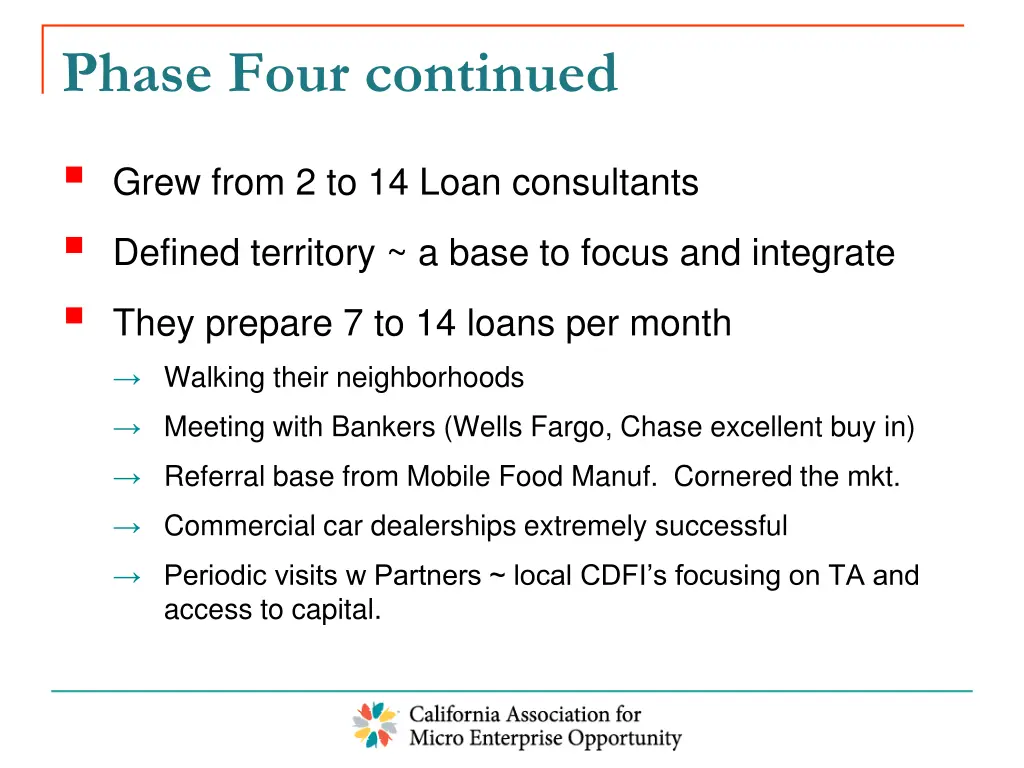 Phase Four continued

Grew from 2 to 14 Loan consultants

Defined territory ~ a base to focus and integrate

They prepare 7 to 14 loans per month

→ Walking their neighborhoods

→ Meeting with Bankers (Wells Fargo, Chase excellent buy in)

→ Referral base from Mobile Food Manuf. Cornered the mkt.

→ Commercial car dealerships extremely successful

→ Periodic visits w Partners ~ local CDFI's focusing on TA and access to capital.

California Association for Micro Enterprise Opportunity